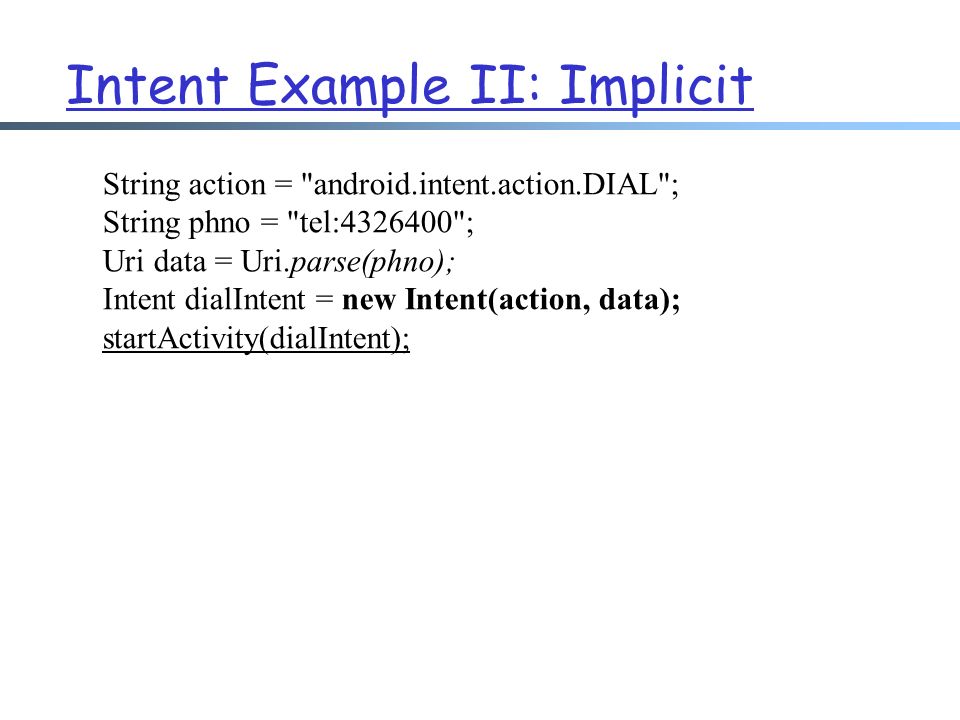 Intent Example II: Implicit

String action = "android.intent.action.DIAL";
String phno = "tel:4326400";
Uri data = Uri.parse(phno);
Intent dialIntent = new Intent(action, data);
startActivity(dialIntent);